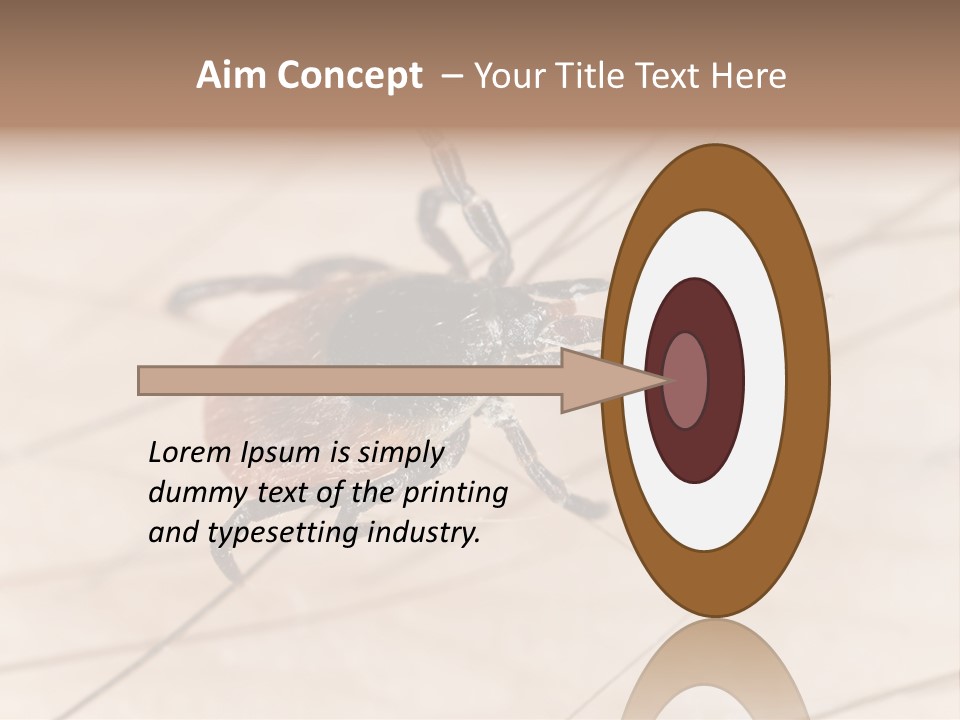 Aim Concept – Your Title Text Here

Lorem Ipsum is simply dummy text of the printing and typesetting industry.